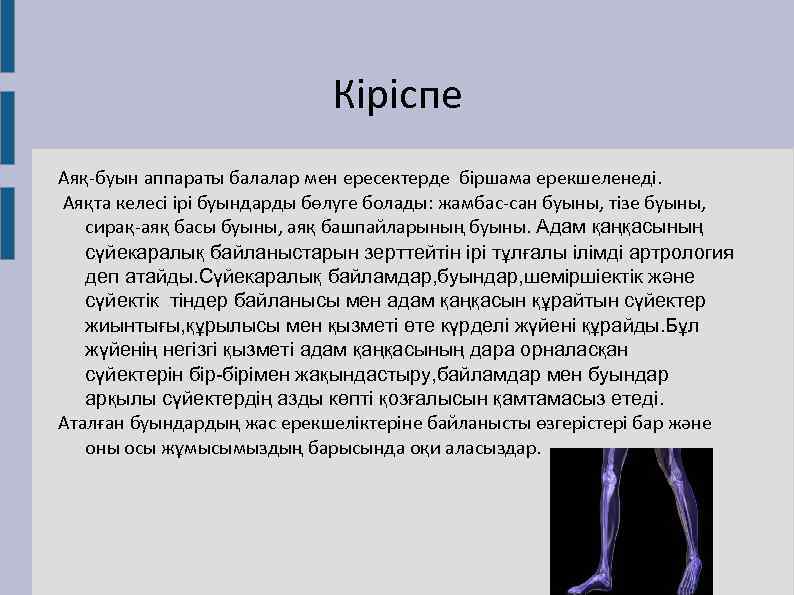 Кіріспе

Аяқ-буын аппараты балалар мен ересектерде біршама ерекшеленеді.

Аяқта келесі ірі буындарды бөлуге болады: жамбас-сан буыны, тізе буыны, сирақ-аяқ басы буыны, аяқ башпайларының буыны. Адам қаңқасының сүйекаралық байланыстарын зерттейтін ірі тұлғалы ілімді артрология деп атайды.Сүйекаралық байламдар,буындар,шеміршіектік және сүйектік тіндер байланысы мен адам қаңқасын құрайтын сүйектер жиынтығы,құрылысы мен қызметі өте күрделі жүйені құрайды.Бұл жүйенің негізгі қызметі адам қаңқасының дара орналасқан сүйектерін бір-бірімен жақындастыру,байламдар мен буындар арқылы сүйектердің азды көпті қозғалысын қамтамасыз етеді.

Аталған буындардың жас ерекшеліктеріне байланысты өзгерістері бар және оны осы жұмысымыздың барысында оқи аласыздар.